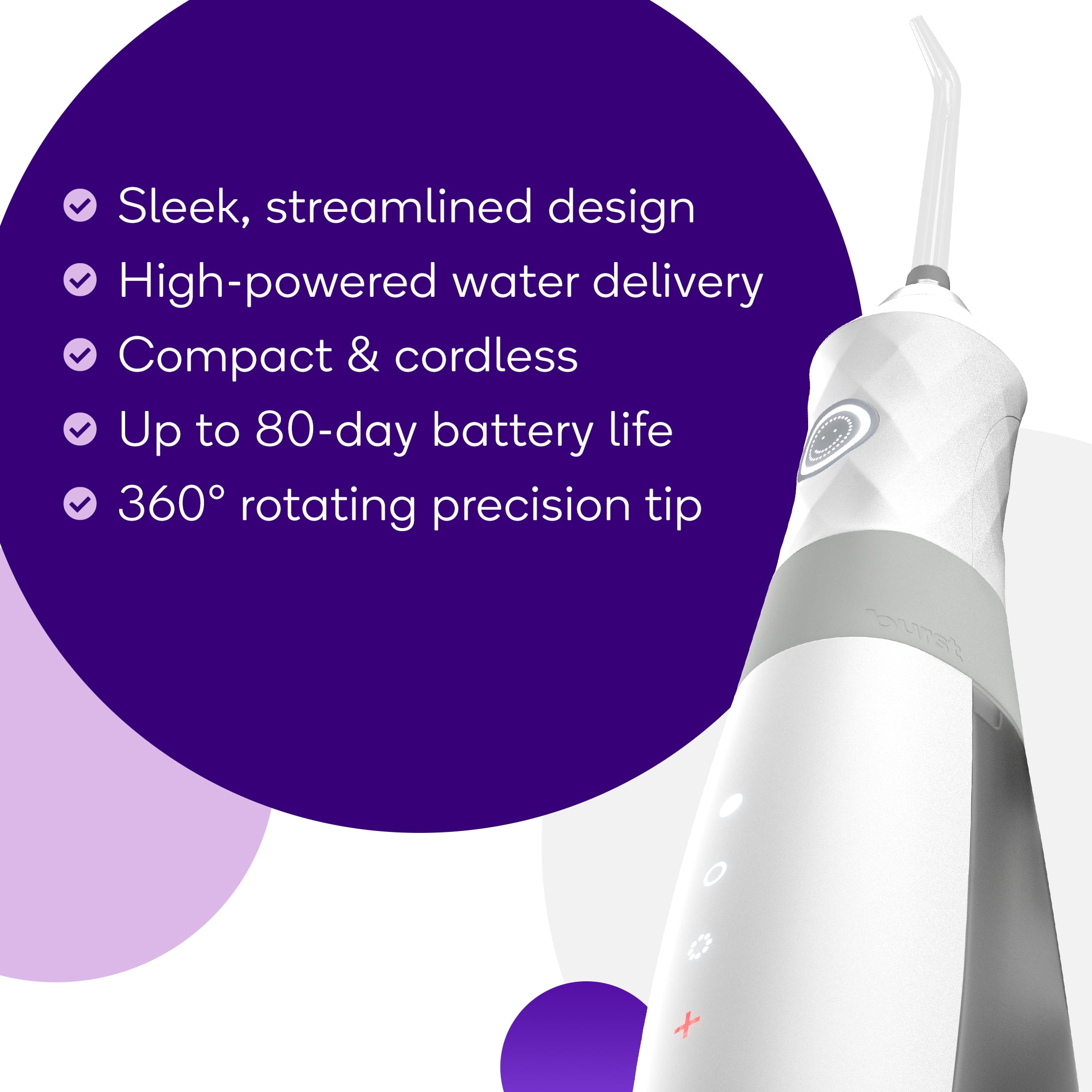 Sleek, streamlined design
High-powered water delivery
Compact & cordless
Up to 80-day battery life
360° rotating precision tip

burst